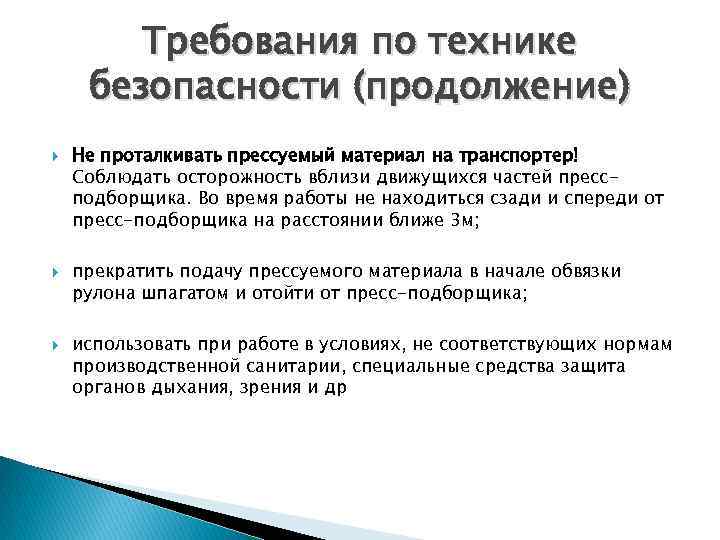 Требования по технике безопасности (продолжение)

Не проталкивать прессуемый материал на транспортер! Соблюдать осторожность вблизи движущихся частей пресс-подборщика. Во время работы не находиться сзади и спереди от пресс-подборщика на расстоянии ближе 3м;

прекратить подачу прессуемого материала в начале обвязки рулона шпагатом и отойти от пресс-подборщика;

использовать при работе в условиях, не соответствующих нормам производственной санитарии, специальные средства защита органов дыхания, зрения и др